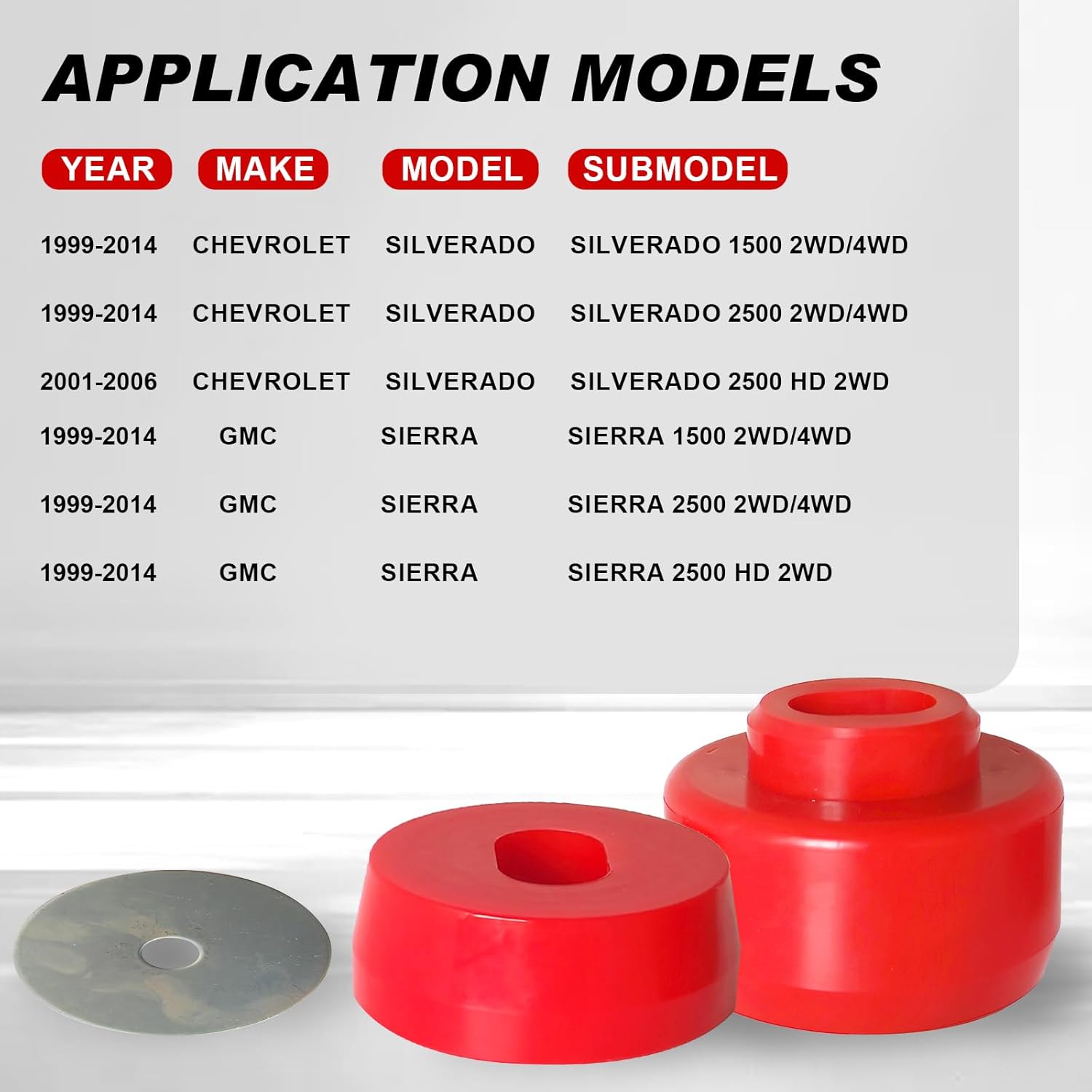 APPLICATION MODELS

| YEAR | MAKE | MODEL | SUBMODEL |
|---|---|---|---|
| 1999-2014 | CHEVROLET | SILVERADO | SILVERADO 1500 2WD/4WD |
| 1999-2014 | CHEVROLET | SILVERADO | SILVERADO 2500 2WD/4WD |
| 2001-2006 | CHEVROLET | SILVERADO | SILVERADO 2500 HD 2WD |
| 1999-2014 | GMC | SIERRA | SIERRA 1500 2WD/4WD |
| 1999-2014 | GMC | SIERRA | SIERRA 2500 2WD/4WD |
| 1999-2014 | GMC | SIERRA | SIERRA 2500 HD 2WD |